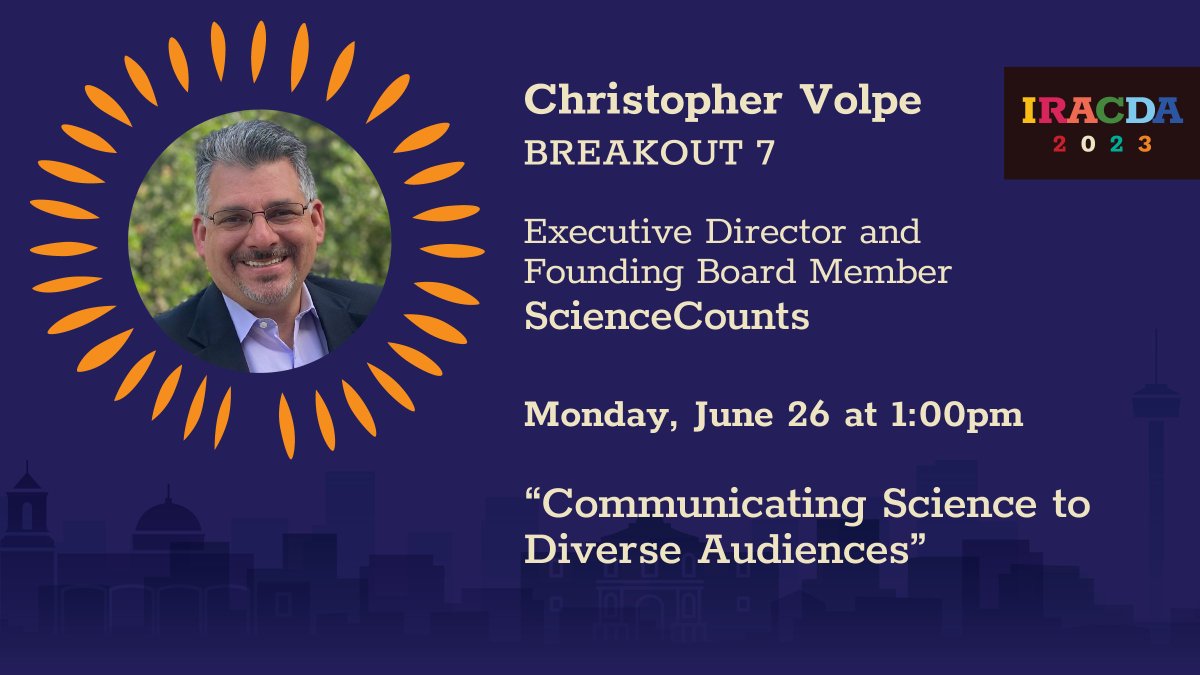 Christopher Volpe
BREAKOUT 7

IRACDA
2023

Executive Director and Founding Board Member
ScienceCounts

Monday, June 26 at 1:00pm

“Communicating Science to Diverse Audiences”